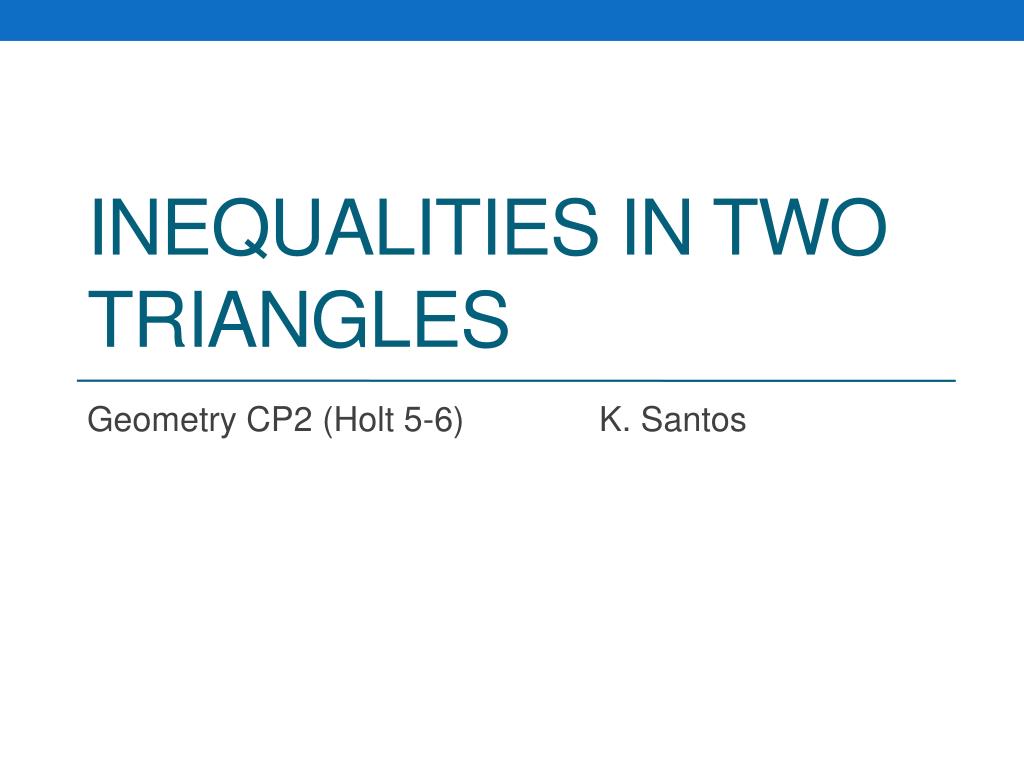 INEQUALITIES IN TWO TRIANGLES

Geometry CP2 (Holt 5-6)            K. Santos